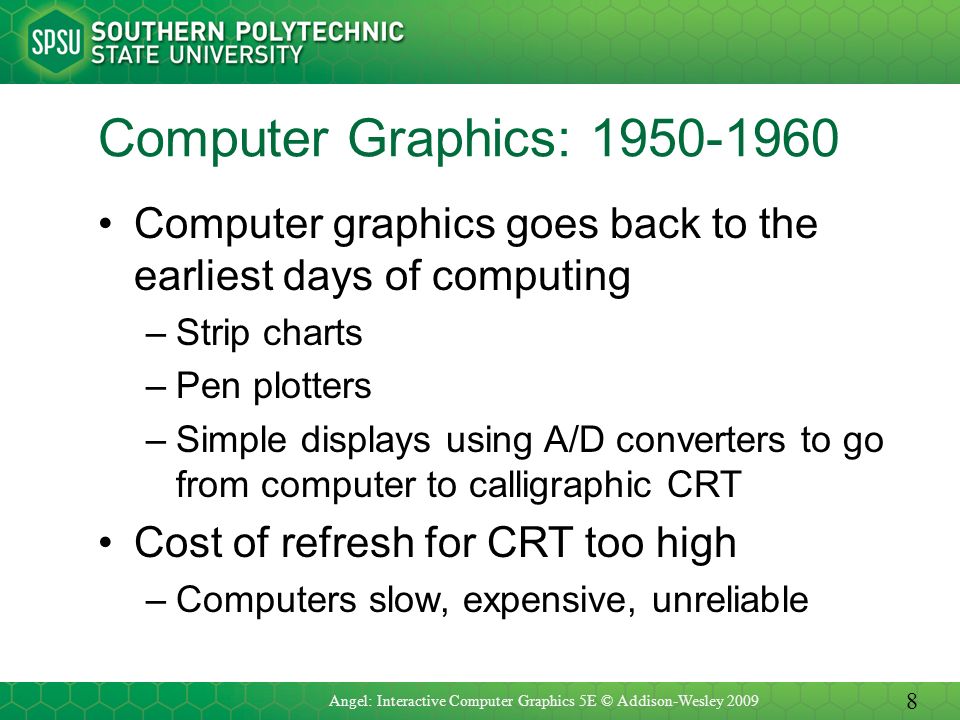 SPSU SOUTHERN POLYTECHNIC STATE UNIVERSITY

Computer Graphics: 1950-1960

• Computer graphics goes back to the earliest days of computing
– Strip charts
– Pen plotters
– Simple displays using A/D converters to go from computer to calligraphic CRT
• Cost of refresh for CRT too high
– Computers slow, expensive, unreliable

Angel: Interactive Computer Graphics 5E © Addison-Wesley 2009

8